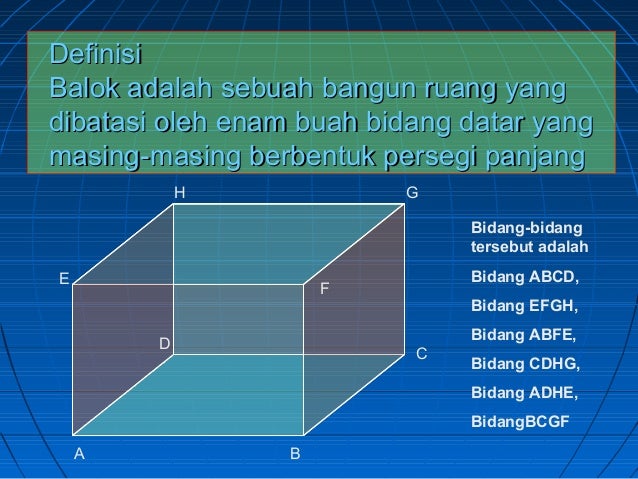 Definisi
Balok adalah sebuah bangun ruang yang dibatasi oleh enam buah bidang datar yang masing-masing berbentuk persegi panjang

H
G
E
F
D
C
A
B

Bidang-bidang tersebut adalah

Bidang ABCD,

Bidang EFGH,

Bidang ABFE,

Bidang CDHG,

Bidang ADHE,

BidangBCGF